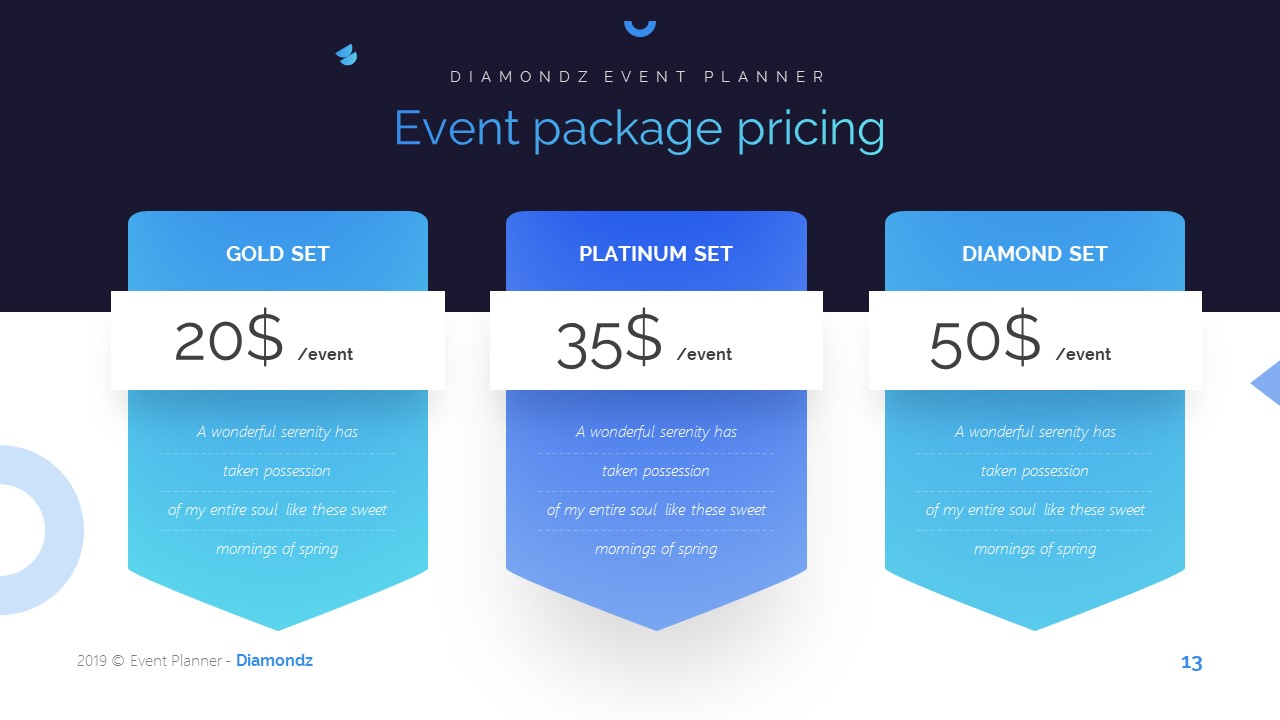 DIAMONDZ EVENT PLANNER

Event package pricing

GOLD SET

20$ /event

A wonderful serenity has

taken possession

of my entire soul like these sweet

mornings of spring

PLATINUM SET

35$ /event

A wonderful serenity has

taken possession

of my entire soul like these sweet

mornings of spring

DIAMOND SET

50$ /event

A wonderful serenity has

taken possession

of my entire soul like these sweet

mornings of spring

2019 © Event Planner - Diamondz

13